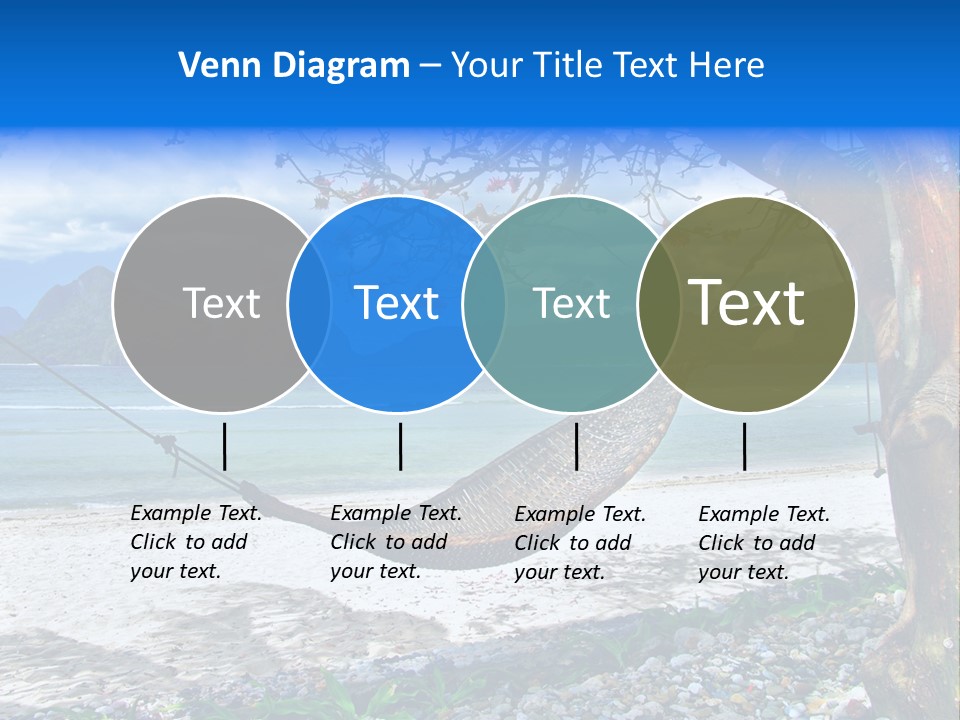 Venn Diagram – Your Title Text Here

Text

Text

Text

Text

Example Text. Click to add your text.

Example Text. Click to add your text.

Example Text. Click to add your text.

Example Text. Click to add your text.